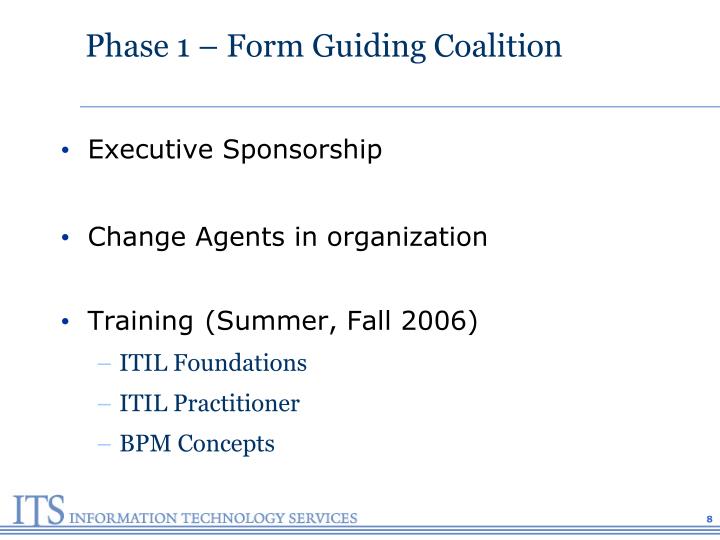 Phase 1 – Form Guiding Coalition

• Executive Sponsorship

• Change Agents in organization

• Training (Summer, Fall 2006)
– ITIL Foundations
– ITIL Practitioner
– BPM Concepts

ITS INFORMATION TECHNOLOGY SERVICES

8